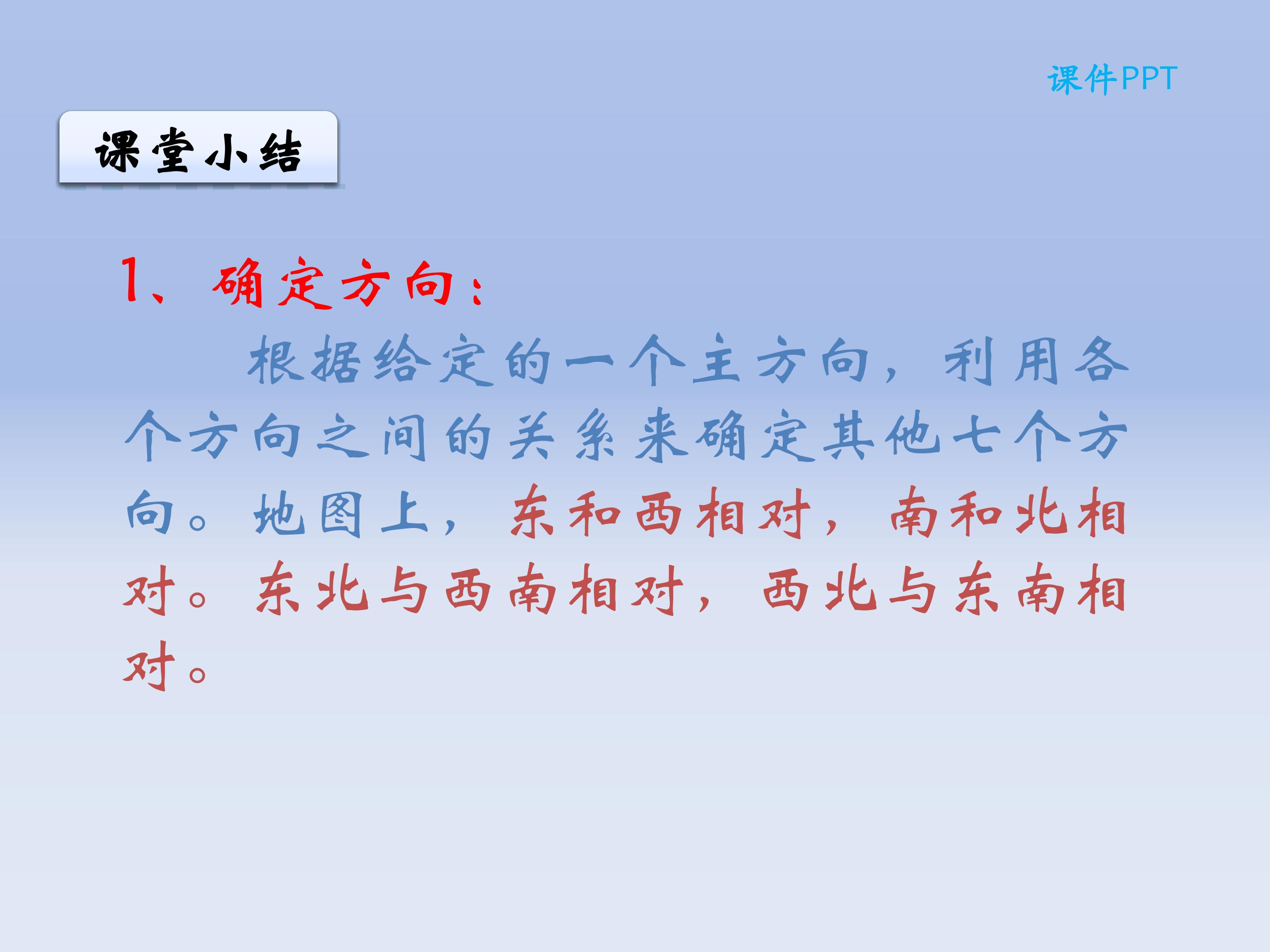 课件PPT

课堂小结

1、确定方向：

根据给定的一个主方向，利用各个方向之间的关系来确定其他七个方向。地图上，东和西相对，南和北相对。东北与西南相对，西北与东南相对。